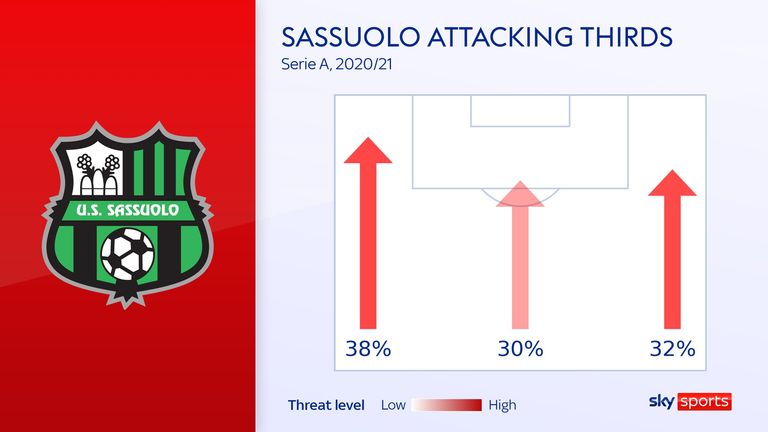 U.S. SASSUOLO

SASSUOLO ATTACKING THIRDS
Serie A, 2020/21

38%
30%
32%

Threat level Low High

sky sports